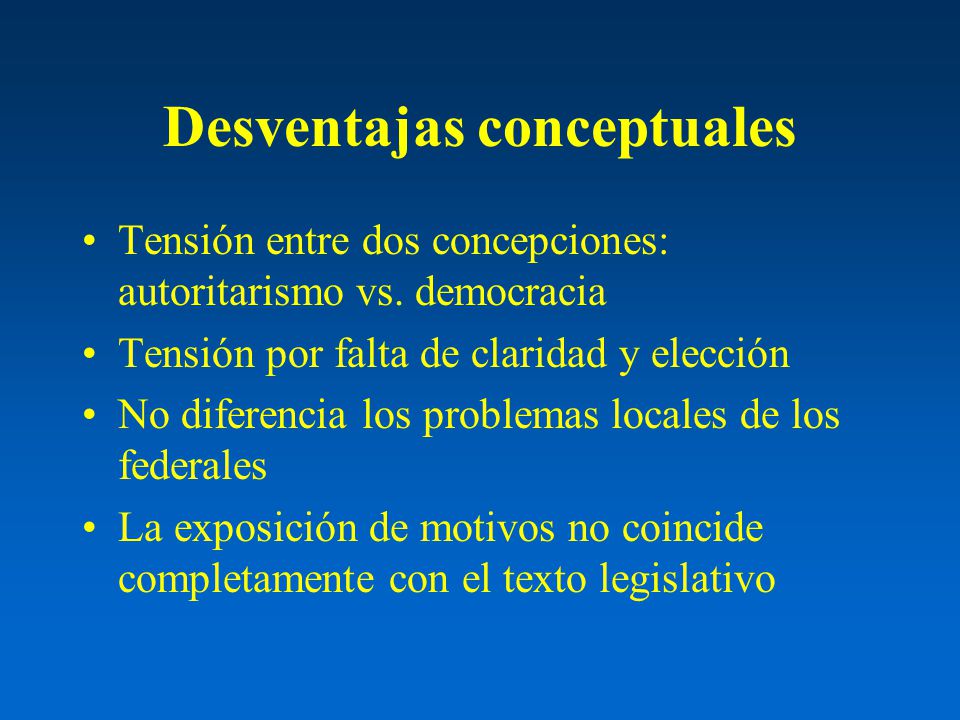 Desventajas conceptuales

• Tensión entre dos concepciones: autoritarismo vs. democracia
• Tensión por falta de claridad y elección
• No diferencia los problemas locales de los federales
• La exposición de motivos no coincide completamente con el texto legislativo